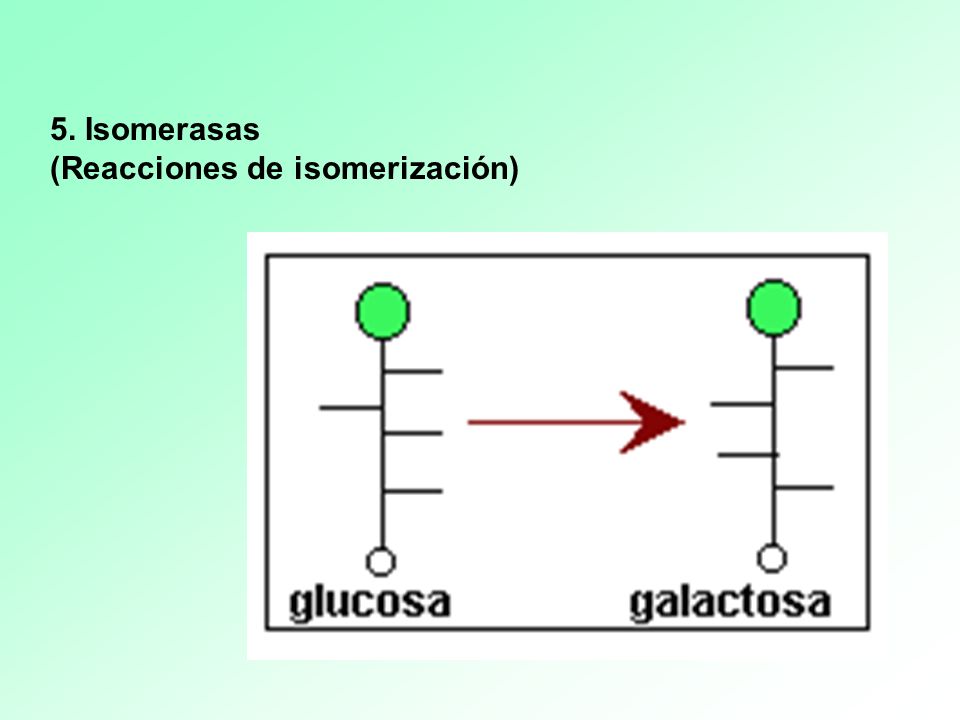 5. Isomerasas
(Reacciones de isomerización)

glucosa

galactosa